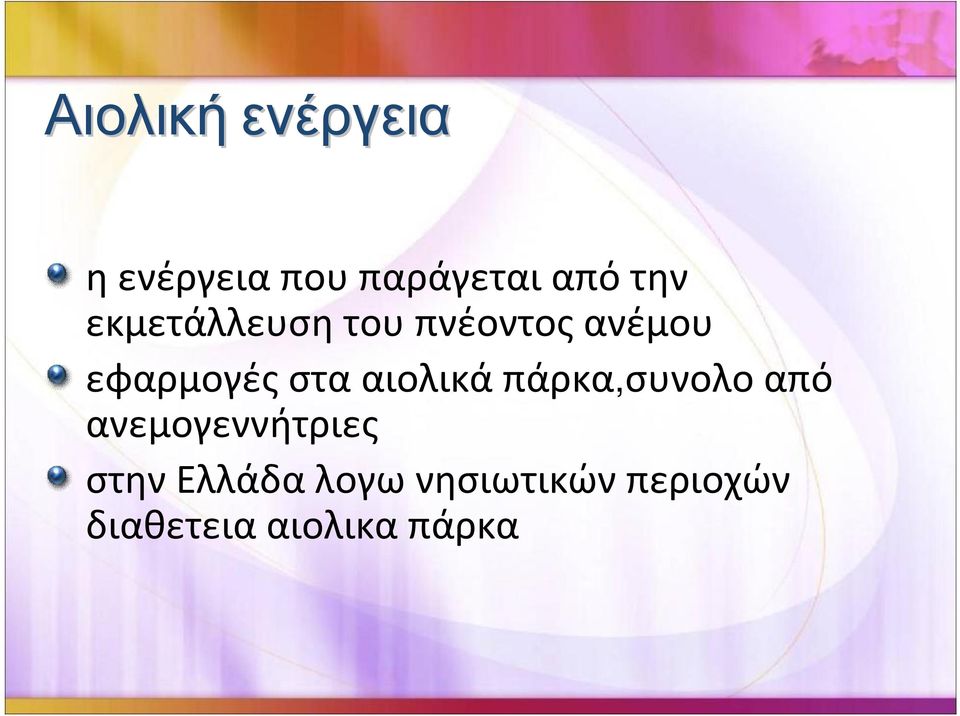 Αιολική ενέργεια

η ενέργεια που παράγεται από την εκμετάλλευση του πνέοντος ανέμου

εφαρμογές στα αιολικά πάρκα,συνολο από ανεμογεννήτριες

στην Ελλάδα λογω νησιωτικών περιοχών διαθετεια αιολικα πάρκα